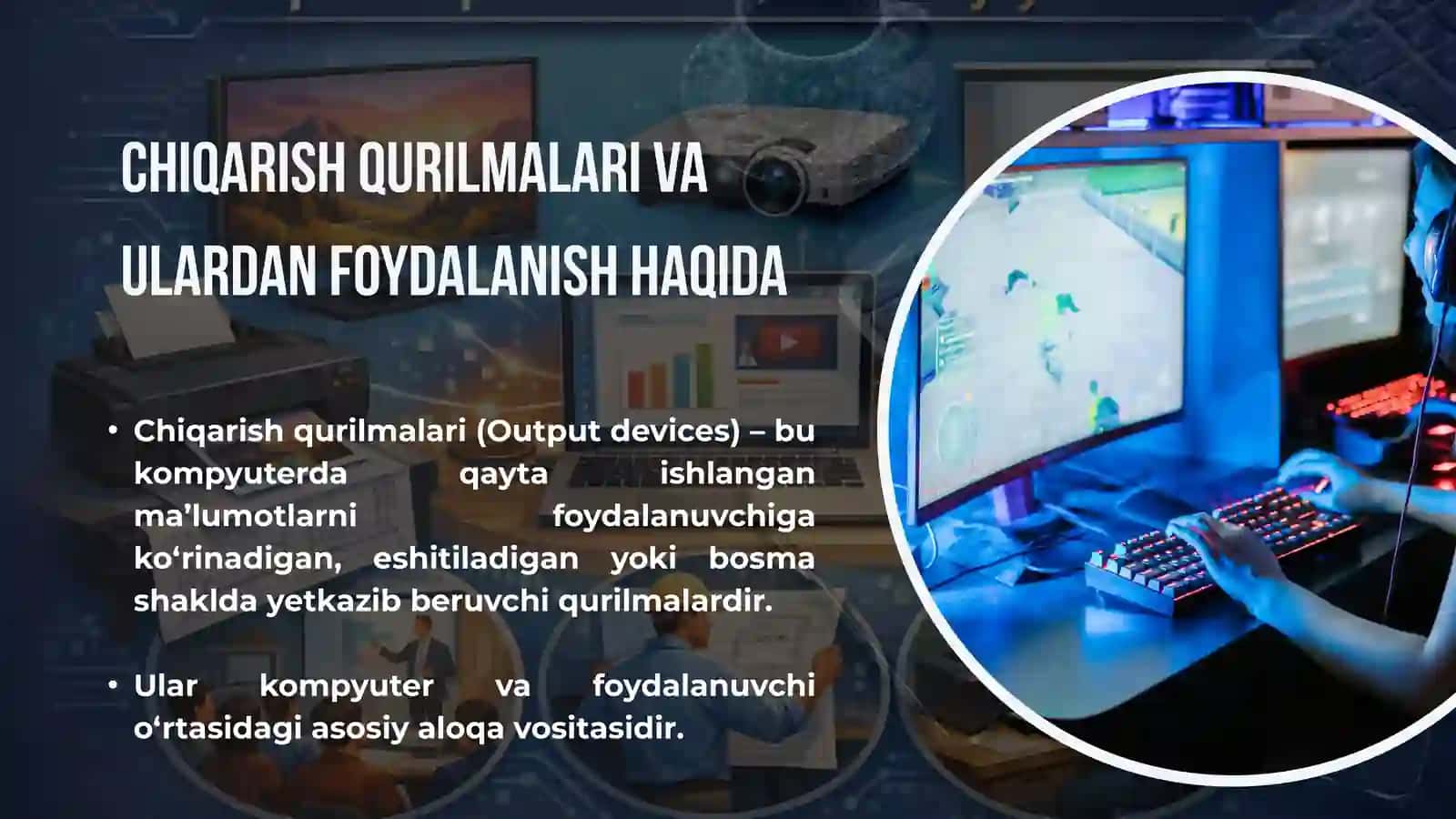 CHIQARISH QURILMALARI VA ULARDAN FOYDALANISH HAQIDA

• Chiqarish qurilmalari (Output devices) – bu kompyuterda qayta ishlangan ma'lumotlarni foydalanuvchiga ko'rinadigan, eshitiladigan yoki bosma shaklda yetkazib beruvchi qurilmalardir.

• Ular kompyuter va foydalanuvchi o'rtasidagi asosiy aloqa vositasidir.